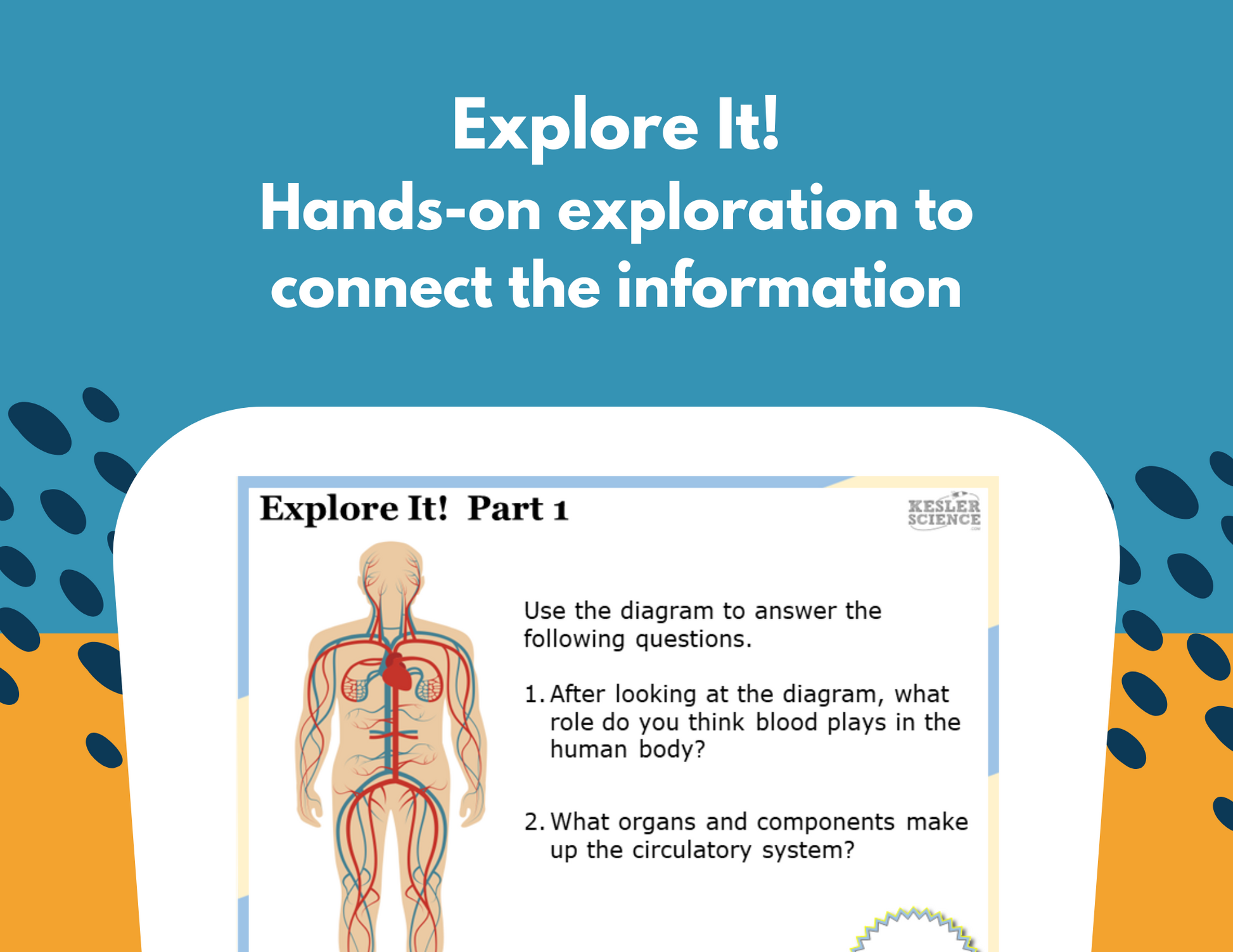 Explore It!
Hands-on exploration to connect the information

Explore It! Part 1

KESLER SCIENCE

Use the diagram to answer the following questions.

1. After looking at the diagram, what role do you think blood plays in the human body?

2. What organs and components make up the circulatory system?